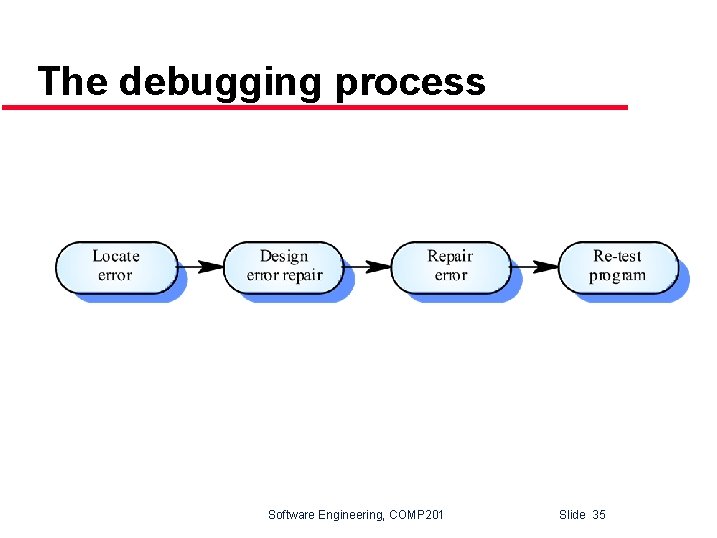 The debugging process

Locate error

Design error repair

Repair error

Re-test program

Software Engineering, COMP201

Slide 35